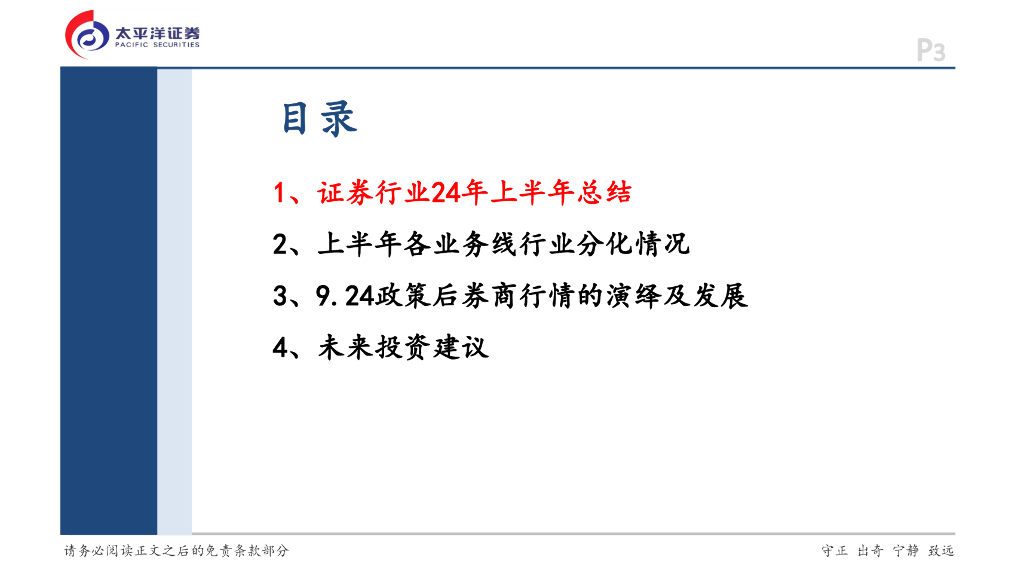 太平洋证券
PACIFIC SECURITIES

P3

目录

1、证券行业24年上半年总结

2、上半年各业务线行业分化情况

3、9.24政策后券商行情的演绎及发展

4、未来投资建议

请务必阅读正文之后的免责条款部分

守正 出奇 宁静 致远